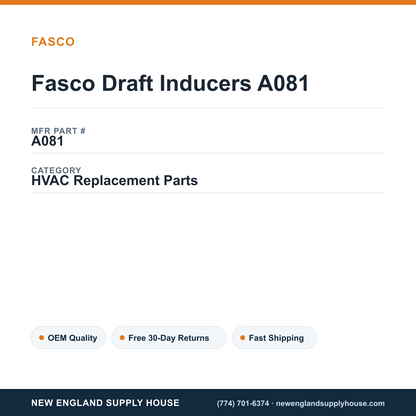 FASCO

Fasco Draft Inducers A081

MFR PART #
A081

CATEGORY
HVAC Replacement Parts

OEM Quality

Free 30-Day Returns

Fast Shipping

NEW ENGLAND SUPPLY HOUSE

(774) 701-6374 · newenglandsupplyhouse.com